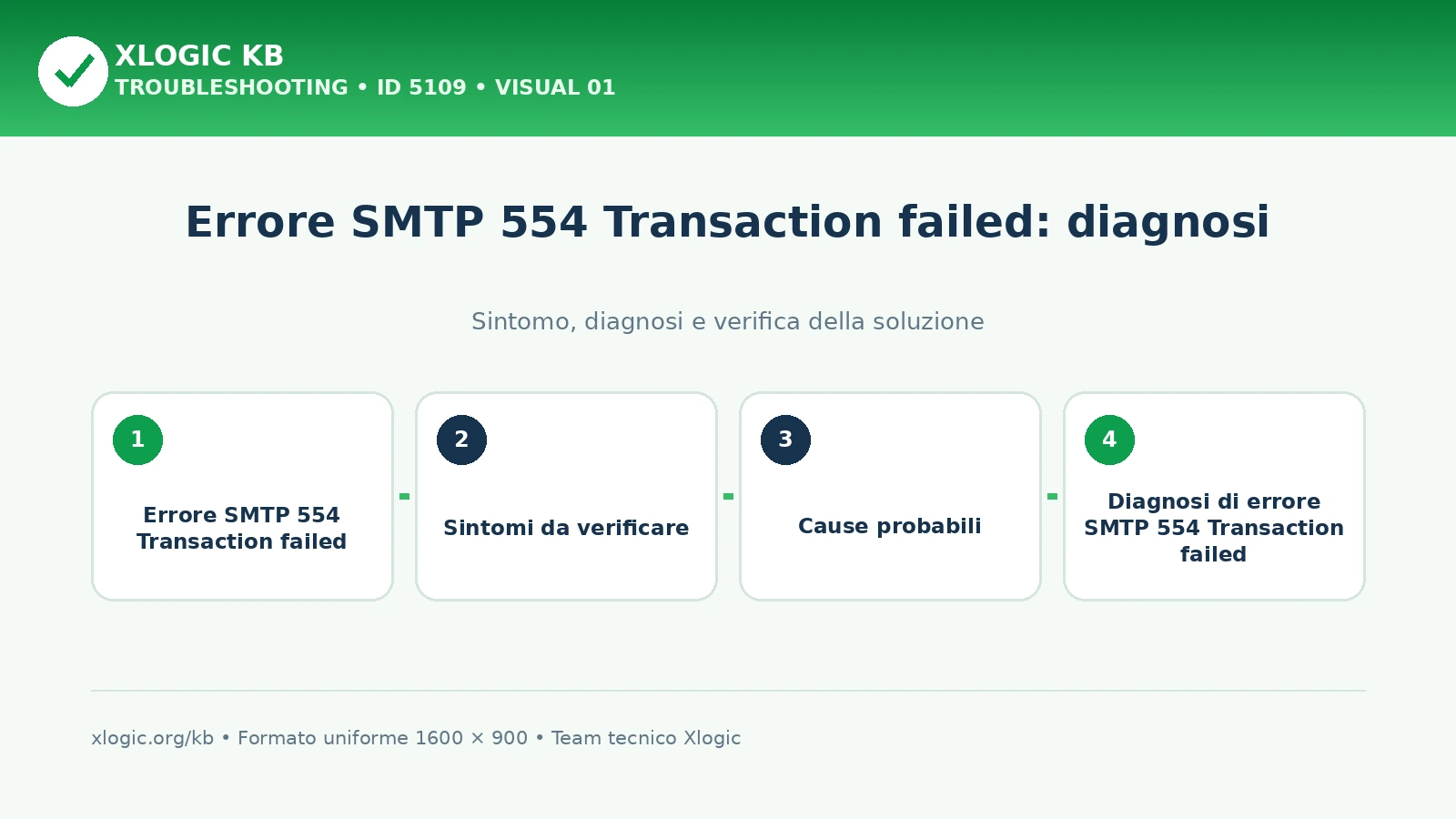 XLOGIC KB
TROUBLESHOOTING • ID 5109 • VISUAL 01

Errore SMTP 554 Transaction failed: diagnosi

Sintomo, diagnosi e verifica della soluzione

1
Errore SMTP 554 Transaction failed

2
Sintomi da verificare

3
Cause probabili

4
Diagnosi di errore SMTP 554 Transaction failed

xlogic.org/kb • Formato uniforme 1600 × 900 • Team tecnico Xlogic